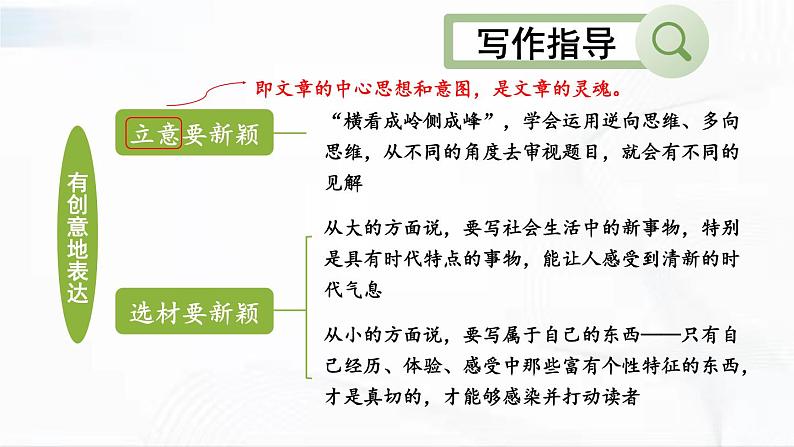 写作指导

即文章的中心思想和意图，是文章的灵魂。

有创意地表达

立意要新颖

“横看成岭侧成峰”，学会运用逆向思维、多向思维，从不同的角度去审视题目，就会有不同的见解

选材要新颖

从大的方面说，要写社会生活中的新事物，特别是具有时代特点的事物，能让人感受到清新的时代气息

从小的方面说，要写属于自己的东西——只有自己经历、体验、感受中那些富有个性特征的东西，才是真切的，才能够感染并打动读者